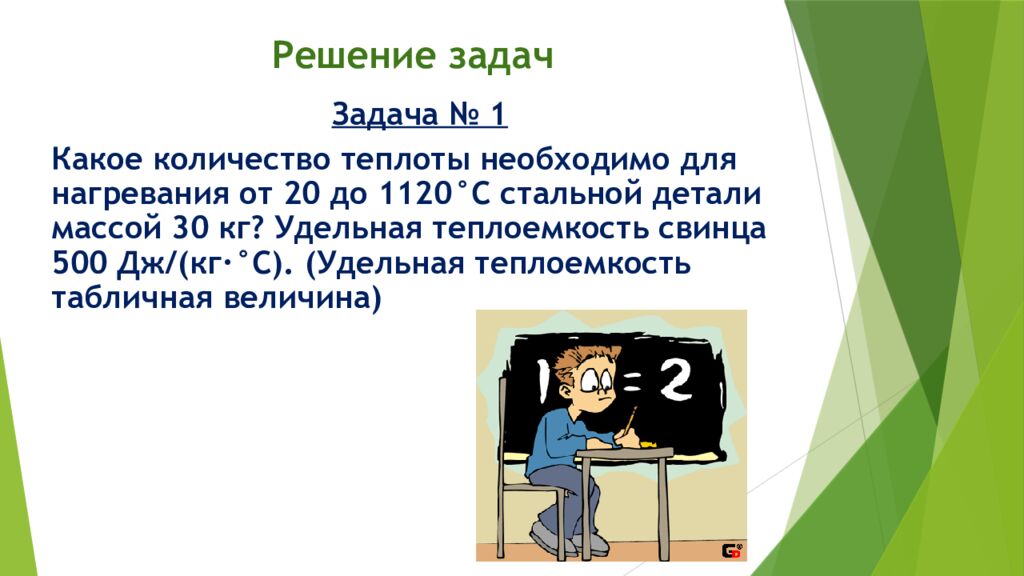 Решение задач

Задача № 1

Какое количество теплоты необходимо для нагревания от 20 до 1120°С стальной детали массой 30 кг? Удельная теплоемкость свинца 500 Дж/(кг·°С). (Удельная теплоемкость табличная величина)

1 = 2